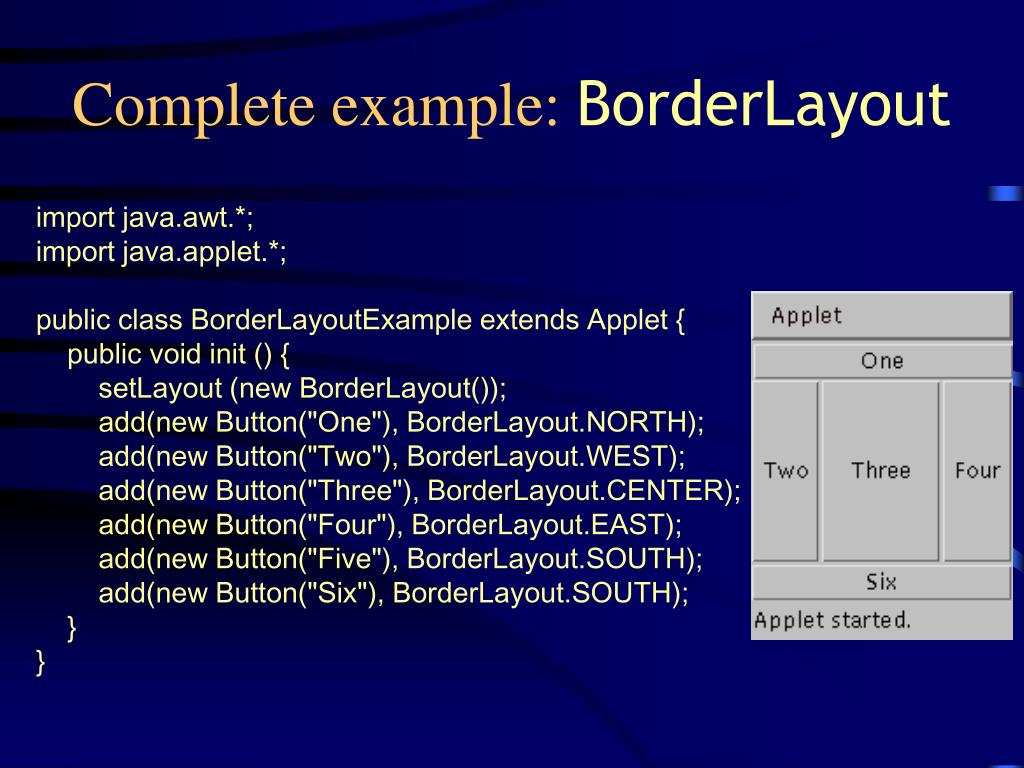 Complete example: BorderLayout

import java.awt.*;
import java.applet.*;

public class BorderLayoutExample extends Applet {
public void init () {
setLayout (new BorderLayout());
add(new Button("One"), BorderLayout.NORTH);
add(new Button("Two"), BorderLayout.WEST);
add(new Button("Three"), BorderLayout.CENTER);
add(new Button("Four"), BorderLayout.EAST);
add(new Button("Five"), BorderLayout.SOUTH);
add(new Button("Six"), BorderLayout.SOUTH);
}
}

Applet
One
Two
Three
Four
Six
Applet started.